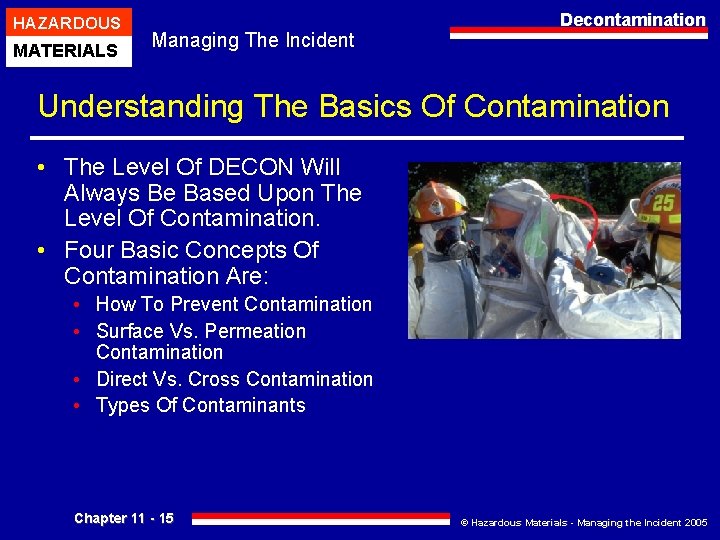 HAZARDOUS
MATERIALS

Managing The Incident

Decontamination

Understanding The Basics Of Contamination

• The Level Of DECON Will Always Be Based Upon The Level Of Contamination.
• Four Basic Concepts Of Contamination Are:
  • How To Prevent Contamination
  • Surface Vs. Permeation Contamination
  • Direct Vs. Cross Contamination
  • Types Of Contaminants

25

Chapter 11 - 15

© Hazardous Materials - Managing the Incident 2005